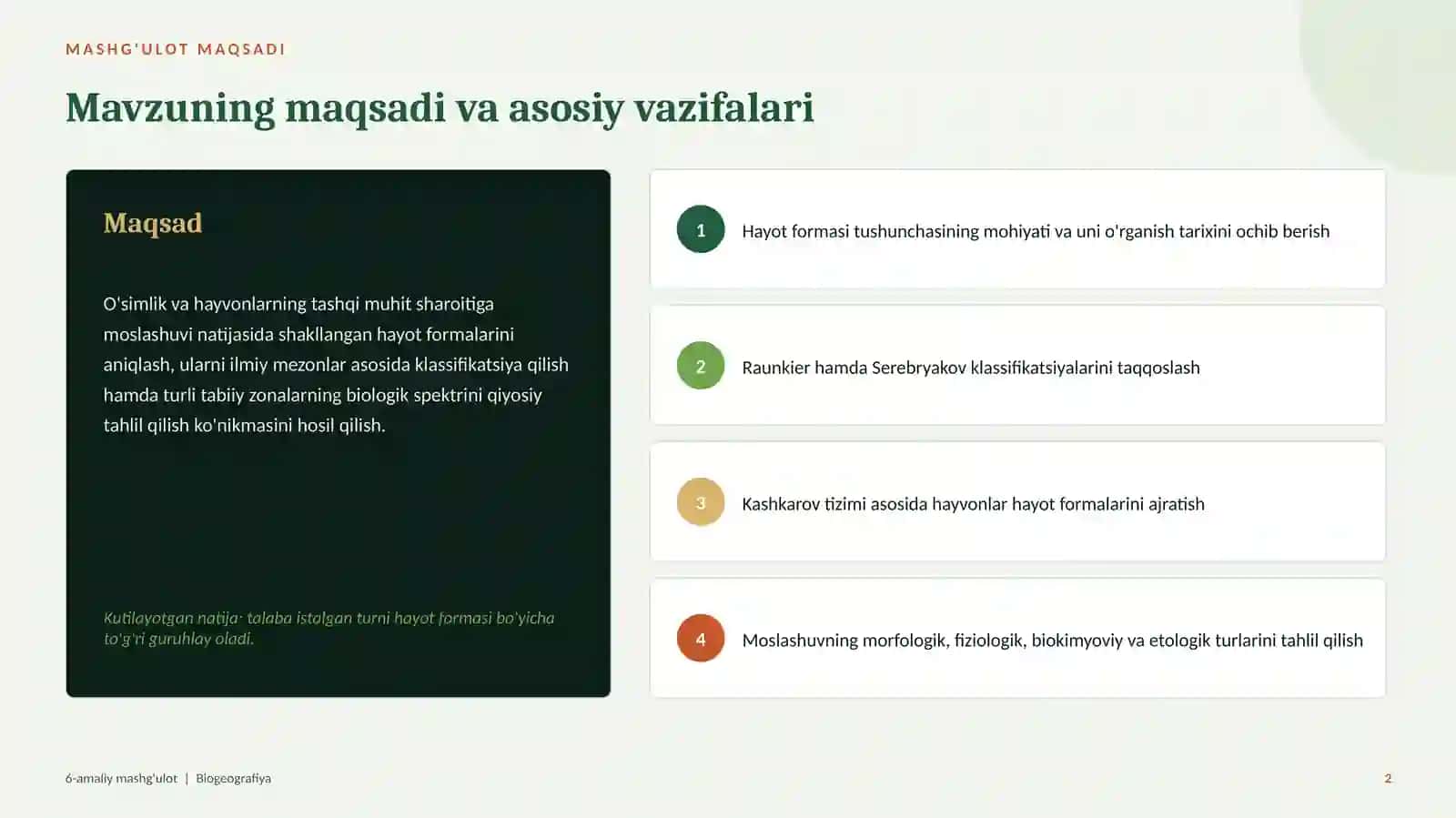 MASHG'ULOT MAQSADI

Mavzuning maqsadi va asosiy vazifalari

Maqsad

O'simlik va hayvonlarning tashqi muhit sharoitiga moslashuvi natijasida shakllangan hayot formalarini aniqlash, ularni ilmiy mezonlar asosida klassifikatsiya qilish hamda turli tabiiy zonalarning biologik spektrini qiyosiy tahlil qilish ko'nikmasini hosil qilish.

Kutilayotgan natija: talaba istalgan turni hayot formasi bo'yicha to'g'ri guruhlay oladi.

1 Hayot formasi tushunchasining mohiyati va uni o'rganish tarixini ochib berish

2 Raunkier hamda Serebryakov klassifikatsiyalarini taqqoslash

3 Kashkarov tizimi asosida hayvonlar hayot formalarini ajratish

4 Moslashuvning morfologik, fiziologik, biokimyoviy va etologik turlarini tahlil qilish

6-amaliy mashg'ulot | Biogeografiya

2